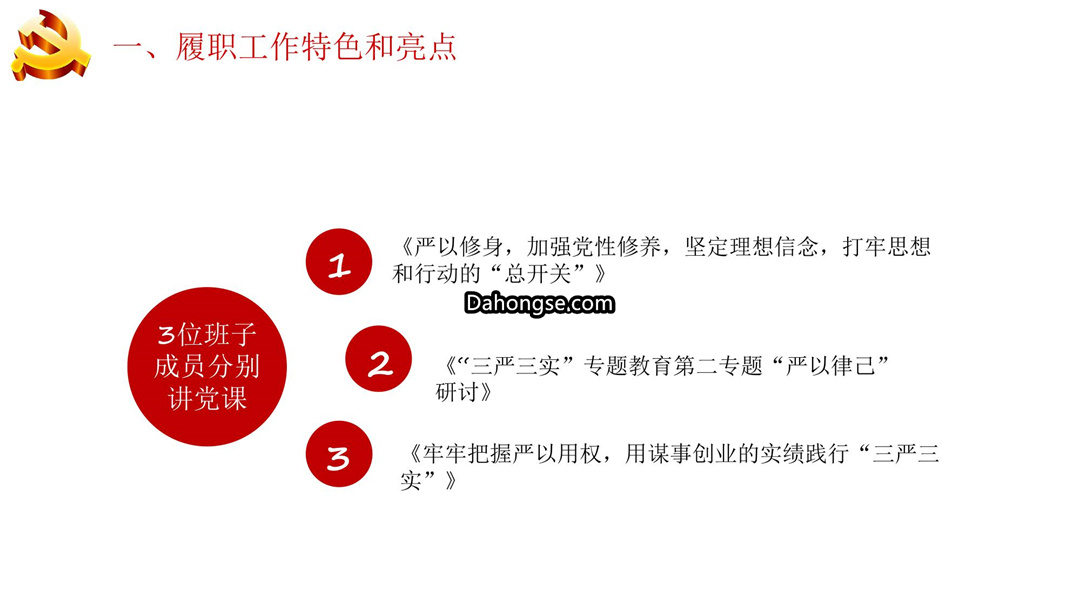 一、履职工作特色和亮点

3位班子成员分别讲党课

1
《严以修身，加强党性修养，坚定理想信念，打牢思想和行动的“总开关”》

Dahongse.com

2
《“三严三实”专题教育第二专题“严以律己”研讨》

3
《牢牢把握严以用权，用谋事创业的实绩践行“三严三实”》